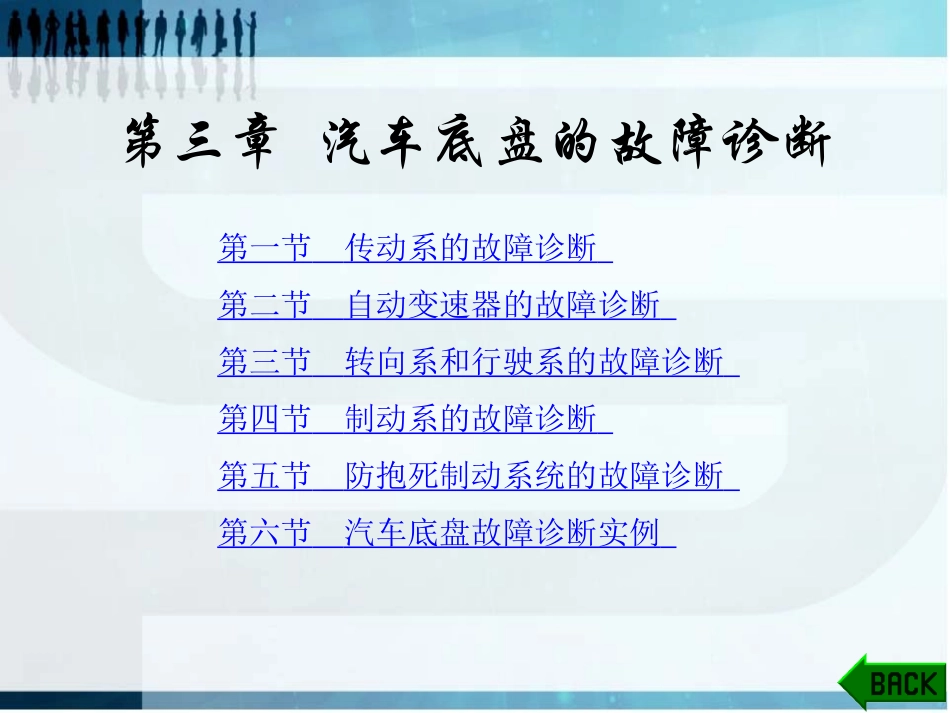 第三章 汽车底盘的故障诊断

第一节 传动系的故障诊断

第二节 自动变速器的故障诊断

第三节 转向系和行驶系的故障诊断

第四节 制动系的故障诊断

第五节 防抱死制动系统的故障诊断

第六节 汽车底盘故障诊断实例

BACK